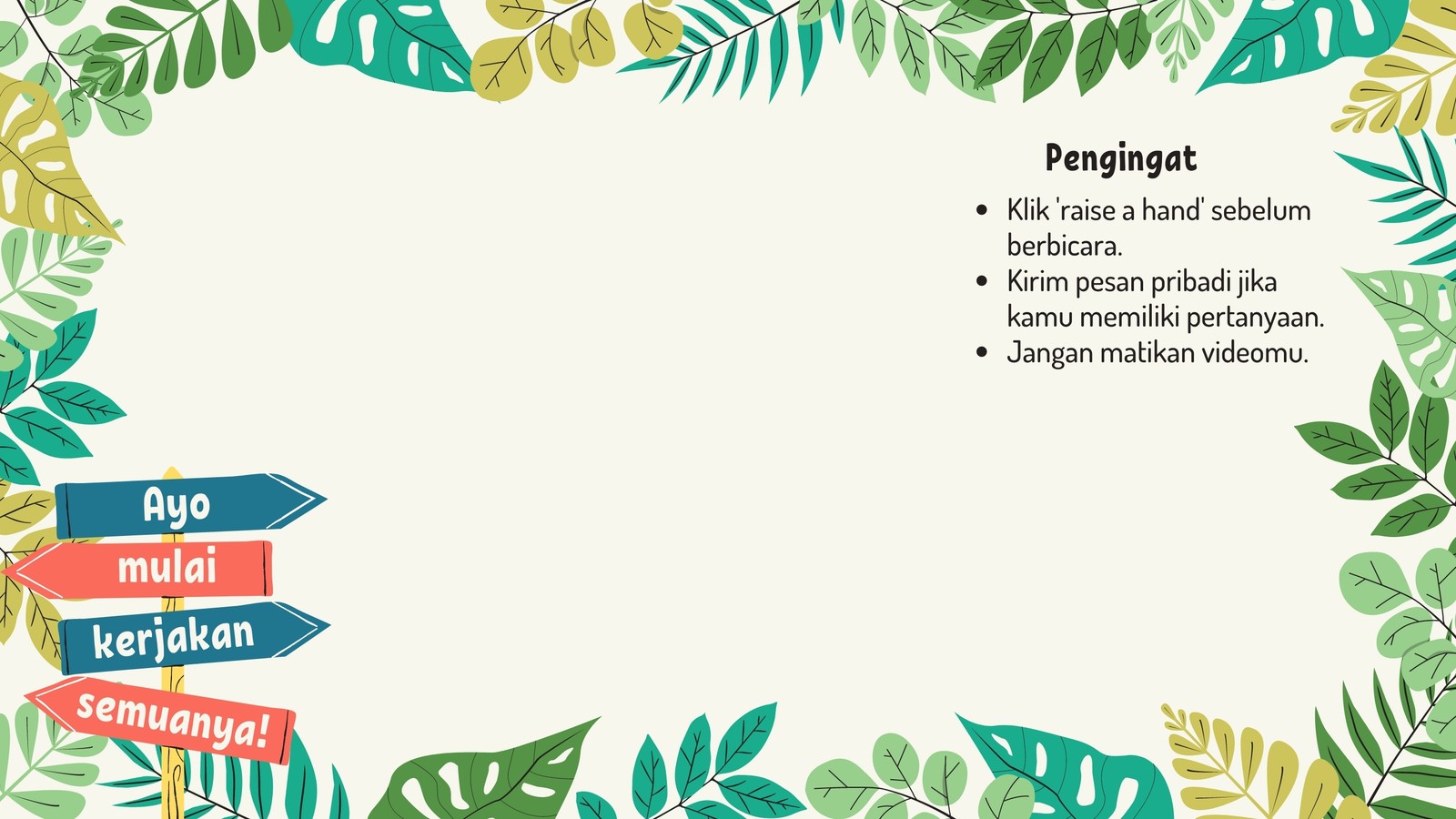 Pengingat

- Klik 'raise a hand' sebelum berbicara.
- Kirim pesan pribadi jika kamu memiliki pertanyaan.
- Jangan matikan videomu.

Ayo
mulai
kerjakan
semuanya!